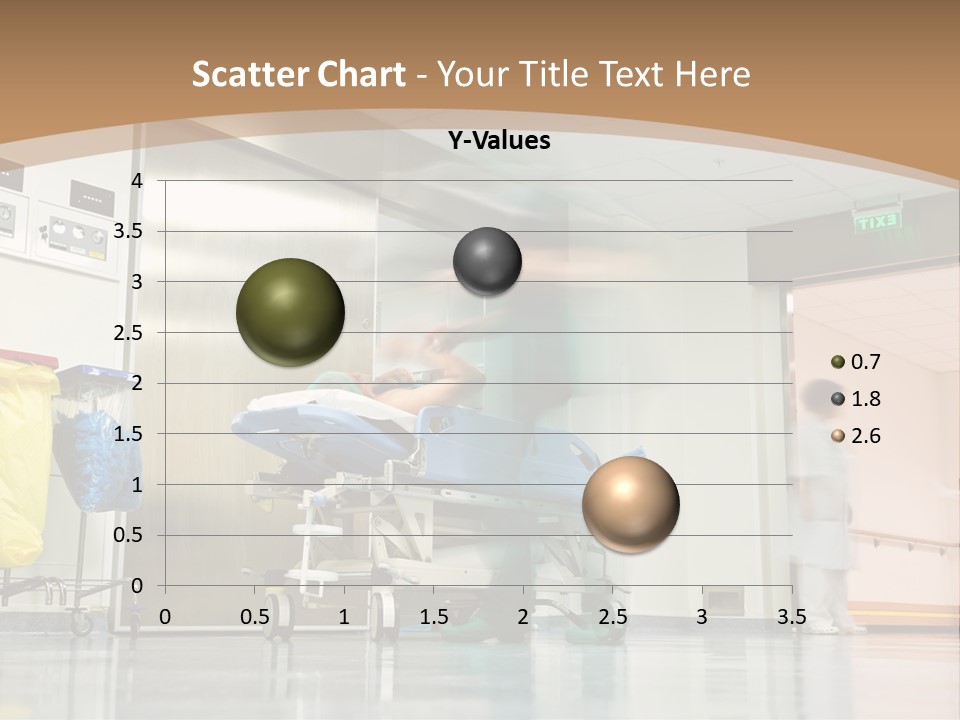 Scatter Chart - Your Title Text Here

Y-Values

4
3.5
3
2.5
2
1.5
1
0.5
0

0 0.5 1 1.5 2 2.5 3 3.5

0.7
1.8
2.6

EXIT